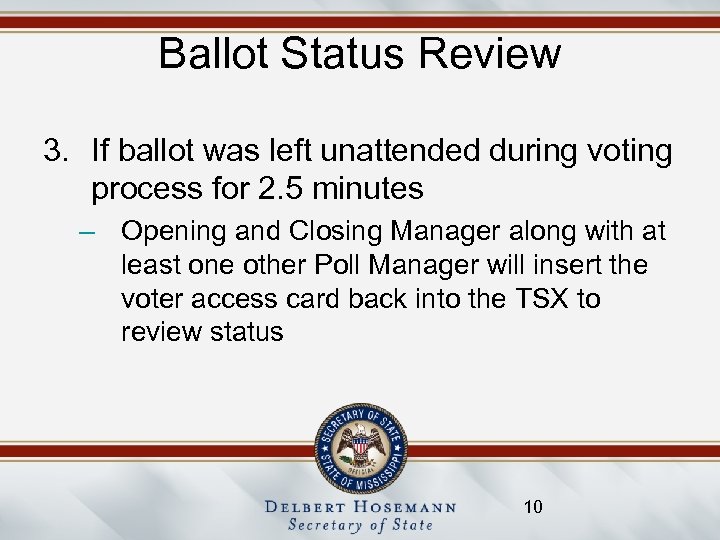 Ballot Status Review

3. If ballot was left unattended during voting process for 2.5 minutes

– Opening and Closing Manager along with at least one other Poll Manager will insert the voter access card back into the TSX to review status

SECRETARY OF STATE
OFFICIAL
STATE OF MISSISSIPPI

DELBERT HOSEMANN
Secretary of State

10